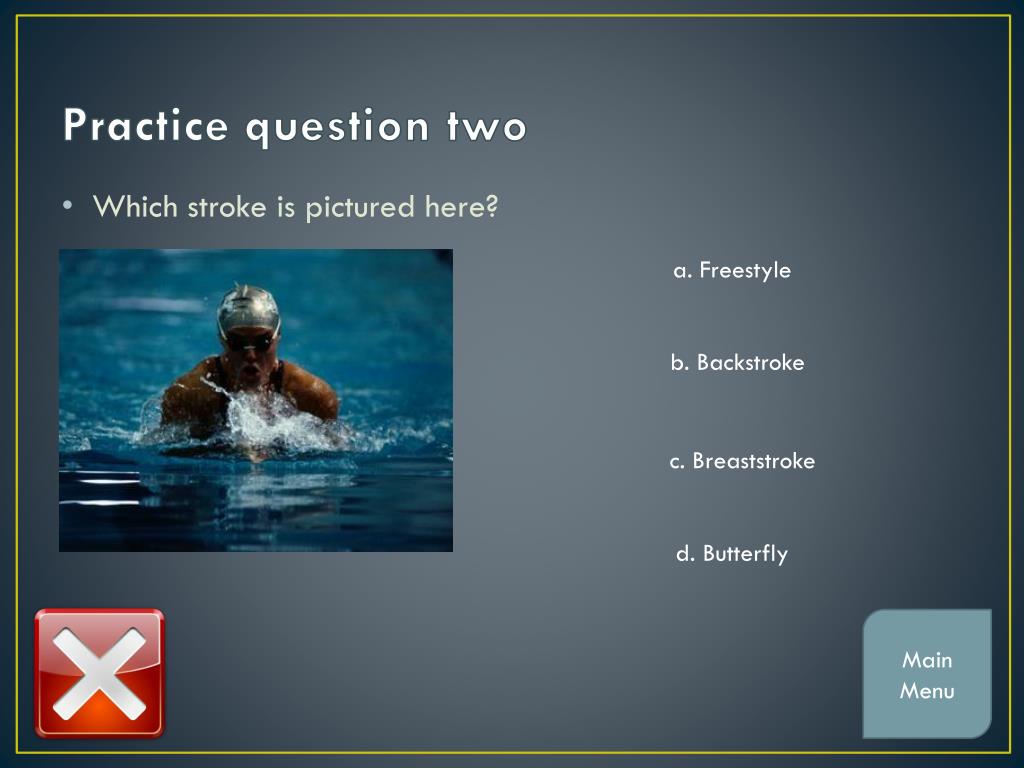 Practice question two

• Which stroke is pictured here?

a. Freestyle

b. Backstroke

c. Breaststroke

d. Butterfly

Main Menu